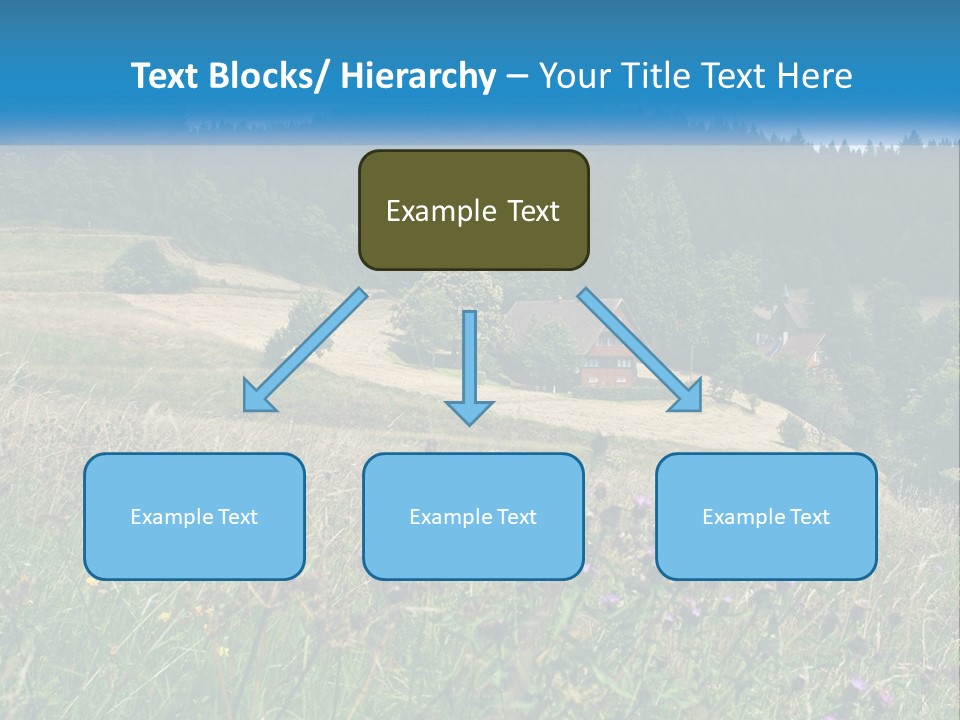 Text Blocks/ Hierarchy – Your Title Text Here

Example Text

Example Text

Example Text

Example Text